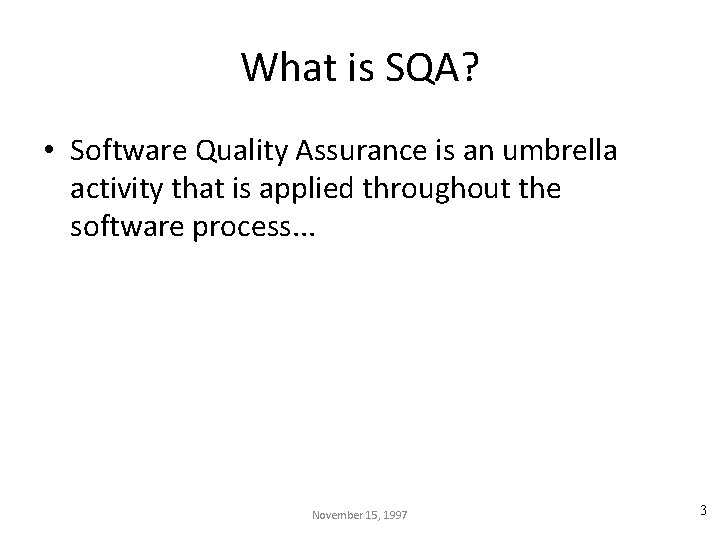 What is SQA?

• Software Quality Assurance is an umbrella activity that is applied throughout the software process…

November 15, 1997

3